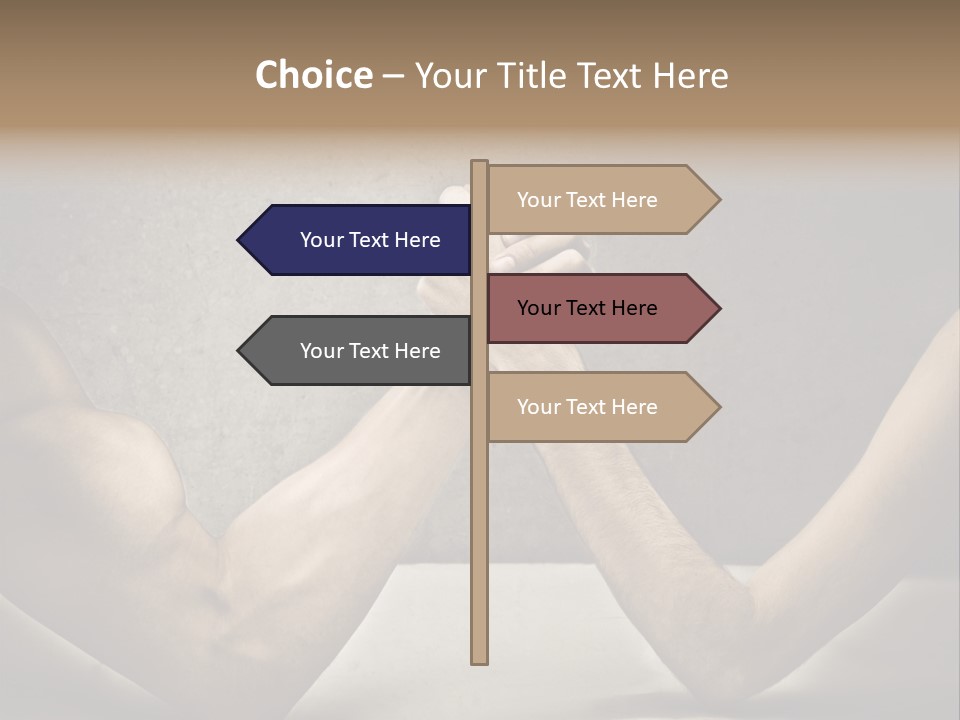 Choice – Your Title Text Here

Your Text Here

Your Text Here

Your Text Here

Your Text Here

Your Text Here